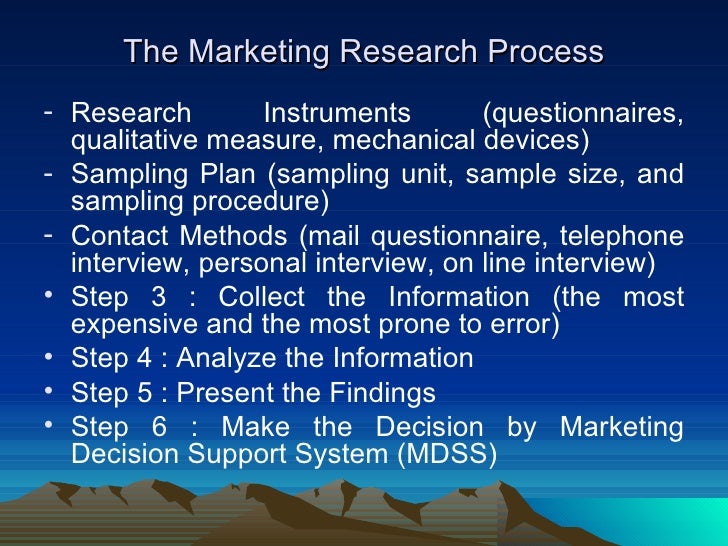 The Marketing Research Process

- Research Instruments (questionnaires, qualitative measure, mechanical devices)
- Sampling Plan (sampling unit, sample size, and sampling procedure)
- Contact Methods (mail questionnaire, telephone interview, personal interview, on line interview)
• Step 3 : Collect the Information (the most expensive and the most prone to error)
• Step 4 : Analyze the Information
• Step 5 : Present the Findings
• Step 6 : Make the Decision by Marketing Decision Support System (MDSS)